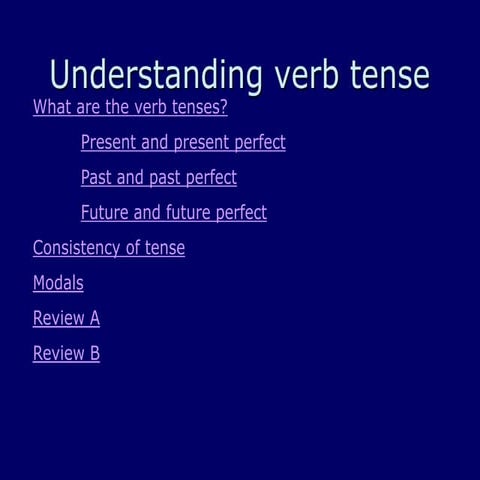 Understanding verb tense

What are the verb tenses?

Present and present perfect

Past and past perfect

Future and future perfect

Consistency of tense

Modals

Review A

Review B